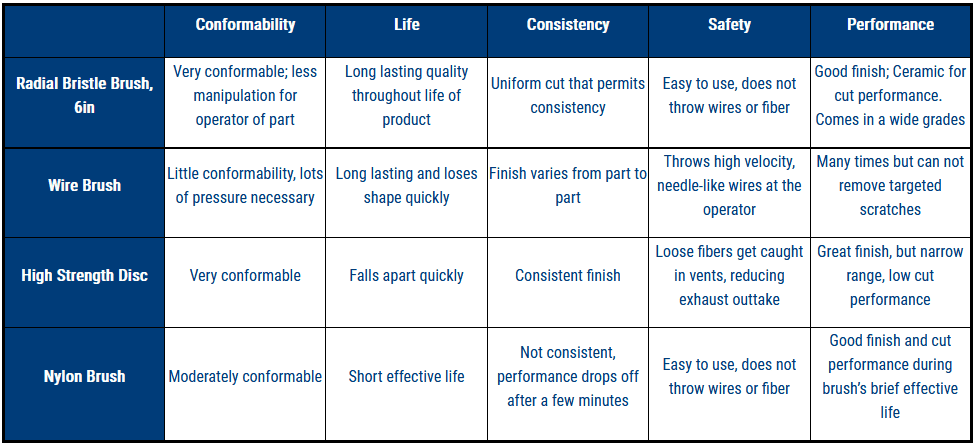 |  | Conformability | Life | Consistency | Safety | Performance |
|---|---|---|---|---|---|
| Radial Bristle Brush, 6in | Very conformable; less manipulation for operator of part | Long lasting quality throughout life of product | Uniform cut that permits consistency | Easy to use, does not throw wires or fiber | Good finish; Ceramic for cut performance. Comes in a wide grades |
| Wire Brush | Little conformability, lots of pressure necessary | Long lasting and loses shape quickly | Finish varies from part to part | Throws high velocity, needle-like wires at the operator | Many times but can not remove targeted scratches |
| High Strength Disc | Very conformable | Falls apart quickly | Consistent finish | Loose fibers get caught in vents, reducing exhaust outtake | Great finish, but narrow range, low cut performance |
| Nylon Brush | Moderately conformable | Short effective life | Not consistent, performance drops off after a few minutes | Easy to use, does not throw wires or fiber | Good finish and cut performance during brush's brief effective life |